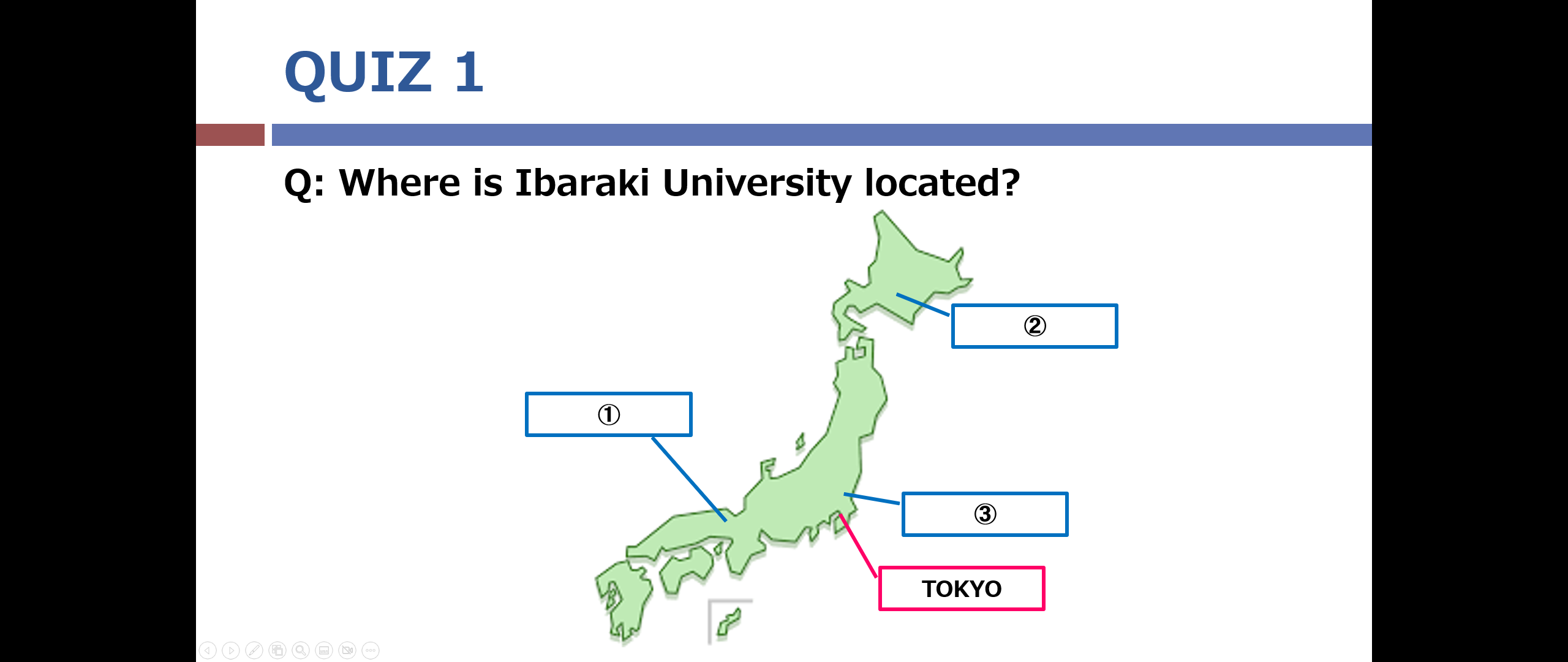 QUIZ 1

Q: Where is Ibaraki University located?

②

①

③

TOKYO